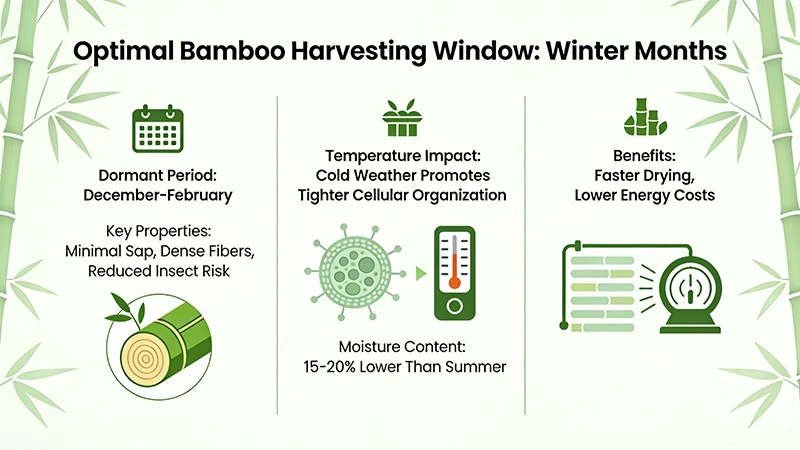 Optimal Bamboo Harvesting Window: Winter Months

Dormant Period: December-February

Key Properties: Minimal Sap, Dense Fibers, Reduced Insect Risk

Temperature Impact: Cold Weather Promotes Tighter Cellular Organization

Moisture Content: 15-20% Lower Than Summer

Benefits: Faster Drying, Lower Energy Costs